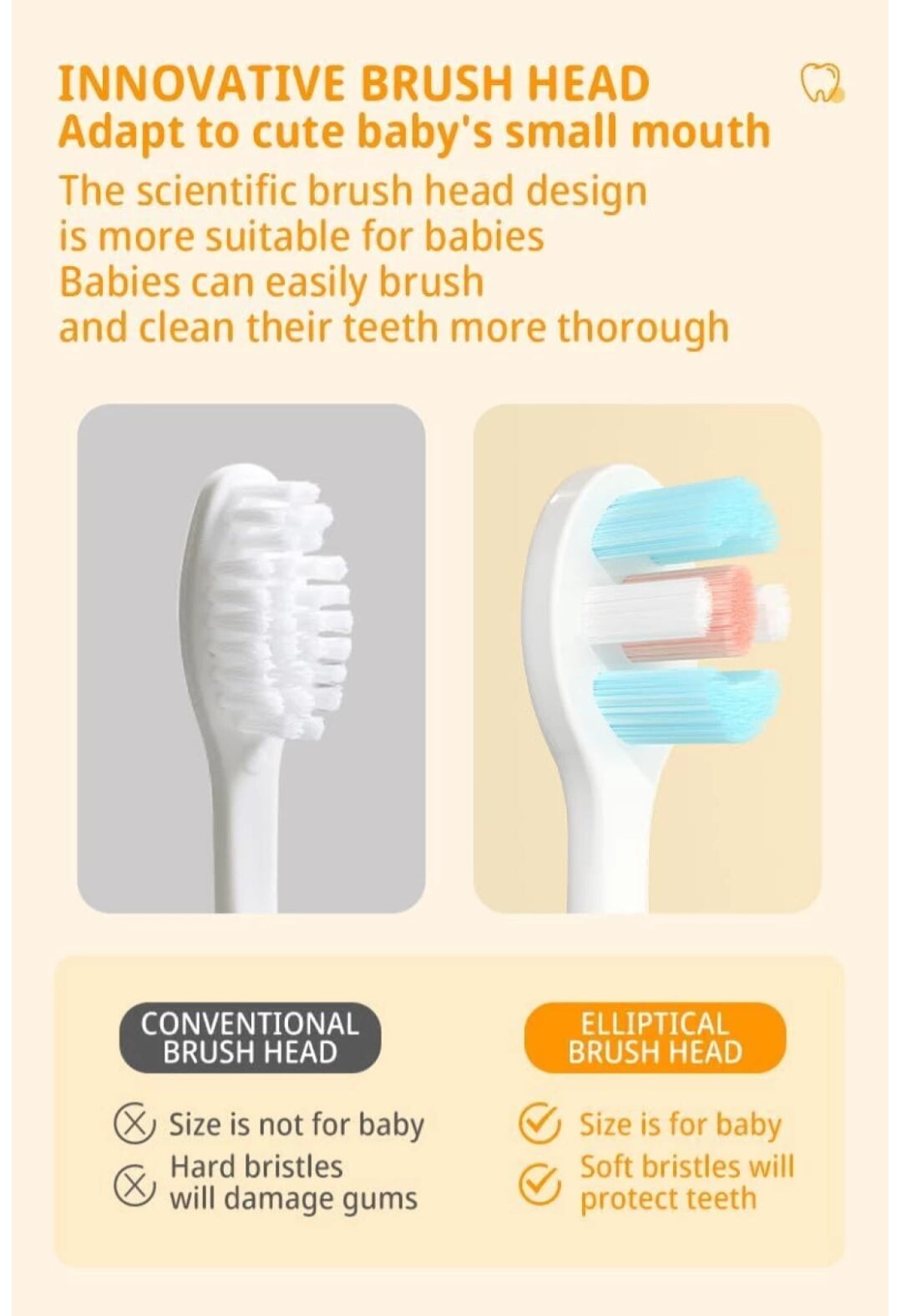 INNOVATIVE BRUSH HEAD
Adapt to cute baby's small mouth

The scientific brush head design
is more suitable for babies
Babies can easily brush
and clean their teeth more thorough

CONVENTIONAL BRUSH HEAD

Size is not for baby
Hard bristles will damage gums

ELLIPTICAL BRUSH HEAD

Size is for baby
Soft bristles will protect teeth